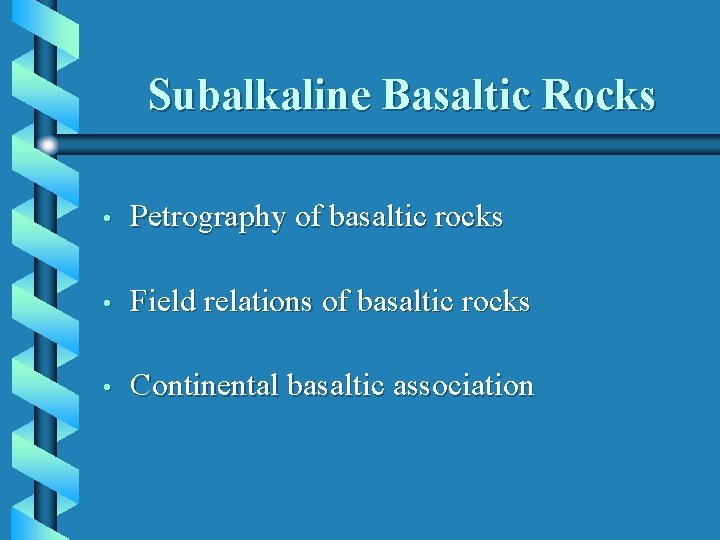 Subalkaline Basaltic Rocks

• Petrography of basaltic rocks

• Field relations of basaltic rocks

• Continental basaltic association